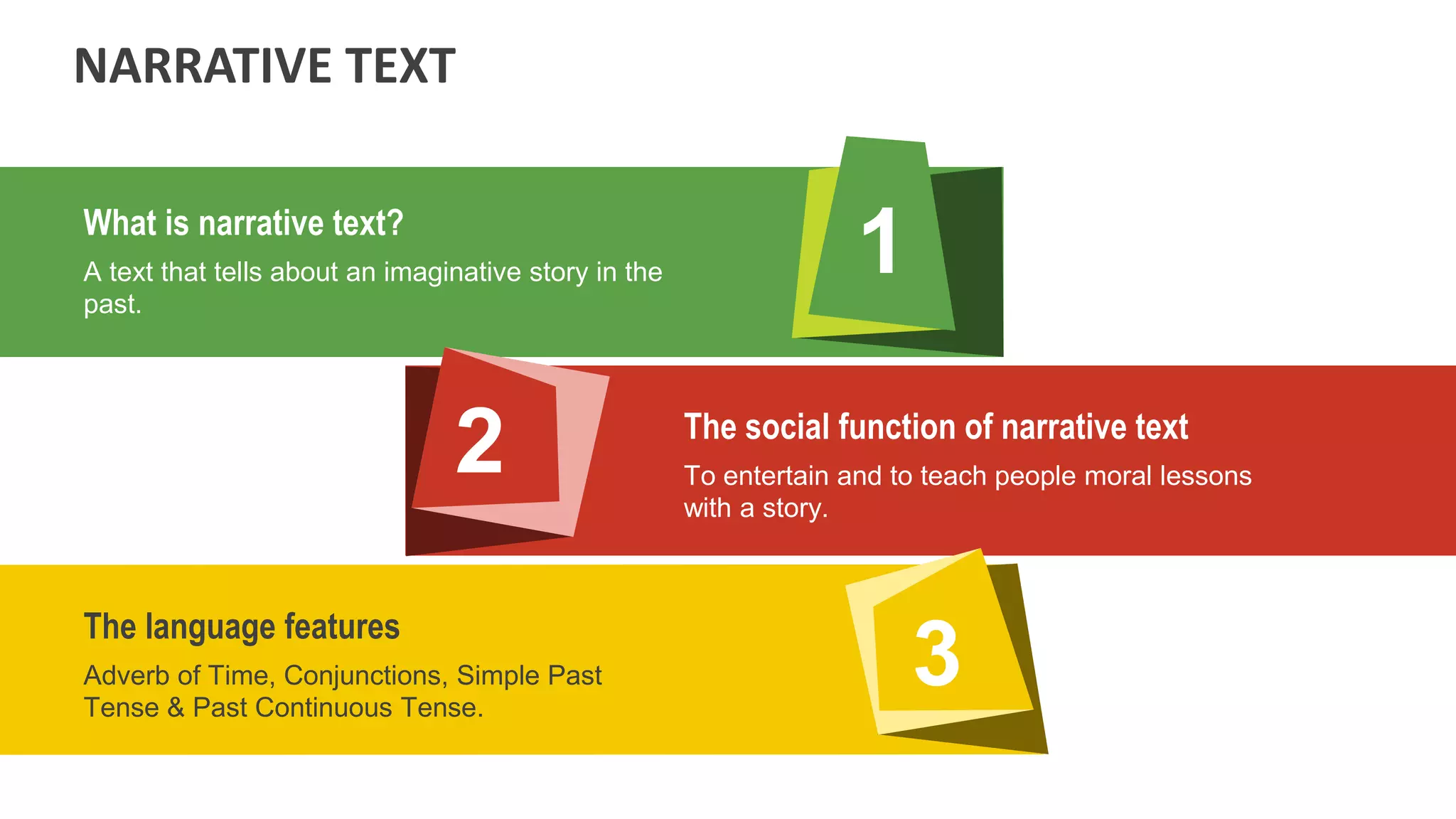 NARRATIVE TEXT

What is narrative text?

A text that tells about an imaginative story in the past.

1

2

The social function of narrative text

To entertain and to teach people moral lessons with a story.

The language features

Adverb of Time, Conjunctions, Simple Past Tense & Past Continuous Tense.

3